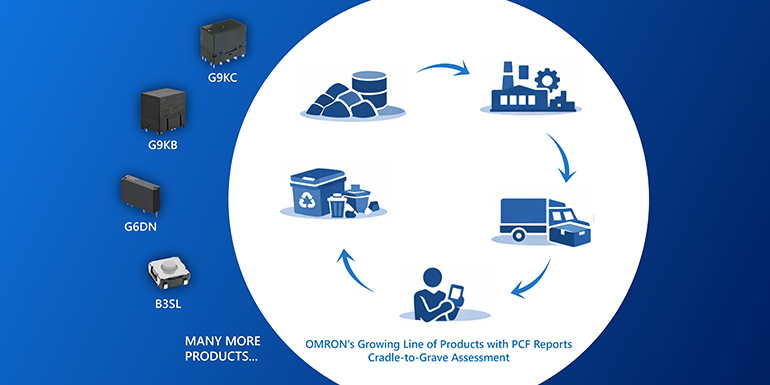 G9KC

G9KB

G6DN

B3SL

MANY MORE PRODUCTS...

OMRON's Growing Line of Products with PCF Reports
Cradle-to-Grave Assessment